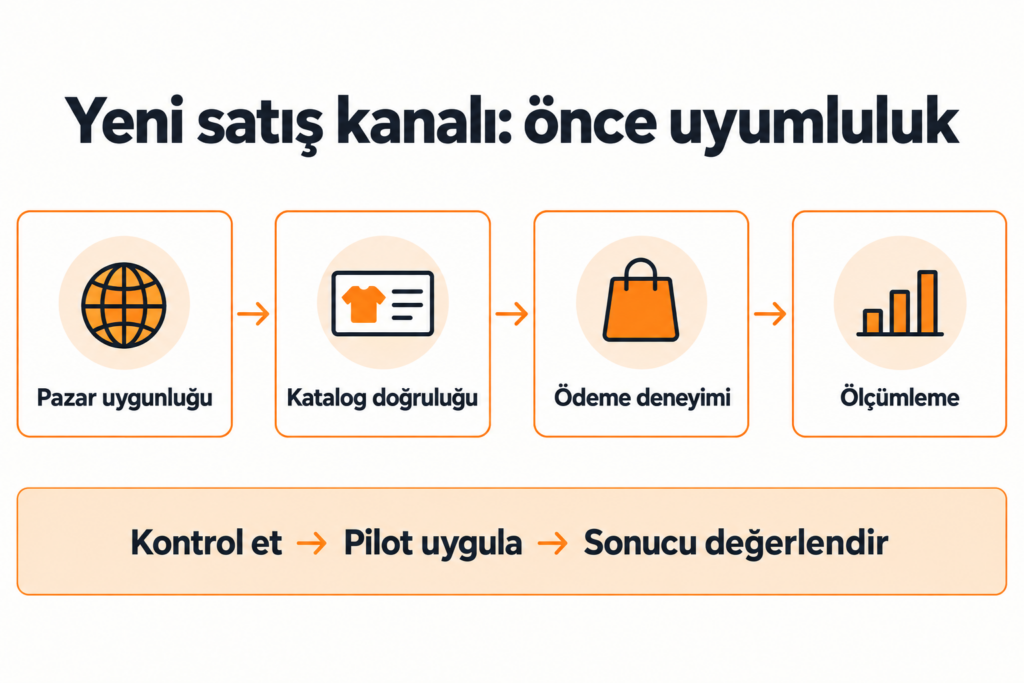 Yeni satış kanalı: önce uyumluluk

Pazar uygunluğu → Katalog doğruluğu → Ödeme deneyimi → Ölçümleme

Kontrol et → Pilot uygula → Sonucu değerlendir